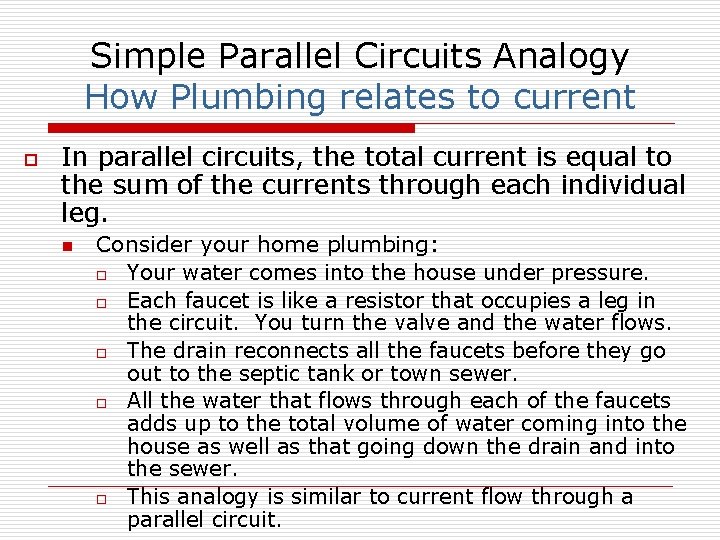 Simple Parallel Circuits Analogy
How Plumbing relates to current

In parallel circuits, the total current is equal to the sum of the currents through each individual leg.

Consider your home plumbing:

Your water comes into the house under pressure.

Each faucet is like a resistor that occupies a leg in the circuit. You turn the valve and the water flows.

The drain reconnects all the faucets before they go out to the septic tank or town sewer.

All the water that flows through each of the faucets adds up to the total volume of water coming into the house as well as that going down the drain and into the sewer.

This analogy is similar to current flow through a parallel circuit.